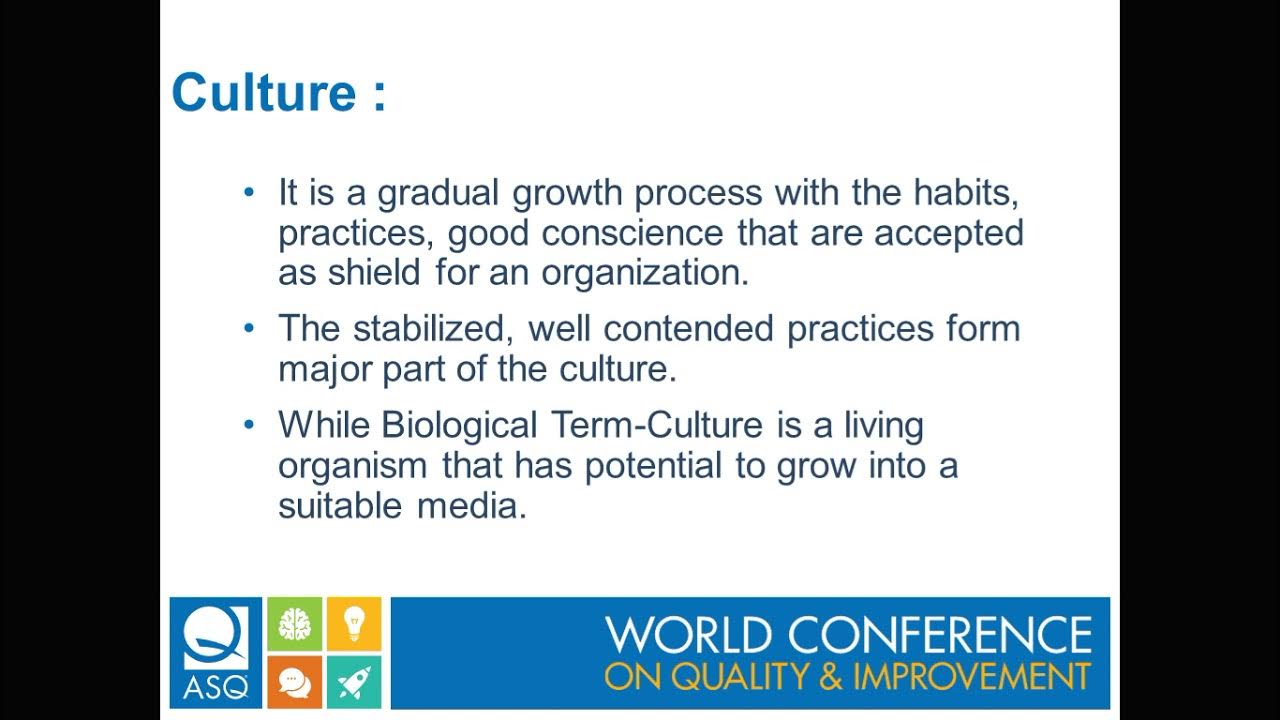 Culture :

• It is a gradual growth process with the habits, practices, good conscience that are accepted as shield for an organization.

• The stabilized, well contended practices form major part of the culture.

• While Biological Term-Culture is a living organism that has potential to grow into a suitable media.

ASQ

WORLD CONFERENCE
ON QUALITY & IMPROVEMENT